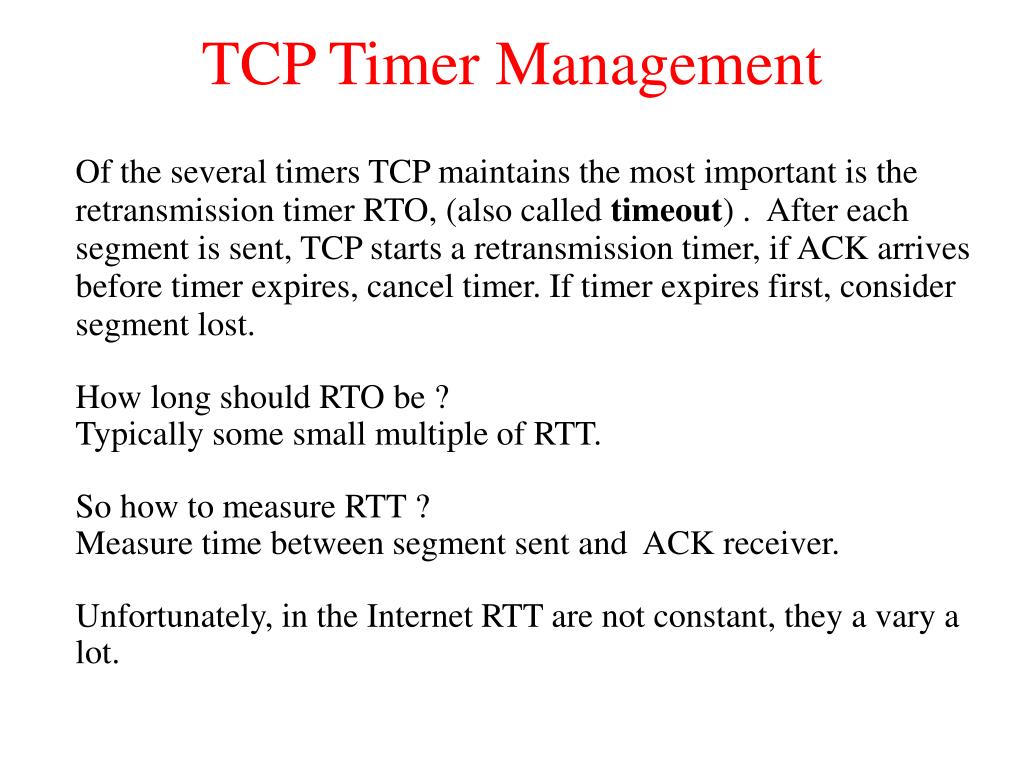 TCP Timer Management

Of the several timers TCP maintains the most important is the retransmission timer RTO, (also called timeout) . After each segment is sent, TCP starts a retransmission timer, if ACK arrives before timer expires, cancel timer. If timer expires first, consider segment lost.

How long should RTO be ?
Typically some small multiple of RTT.

So how to measure RTT ?
Measure time between segment sent and ACK receiver.

Unfortunately, in the Internet RTT are not constant, they a vary a lot.